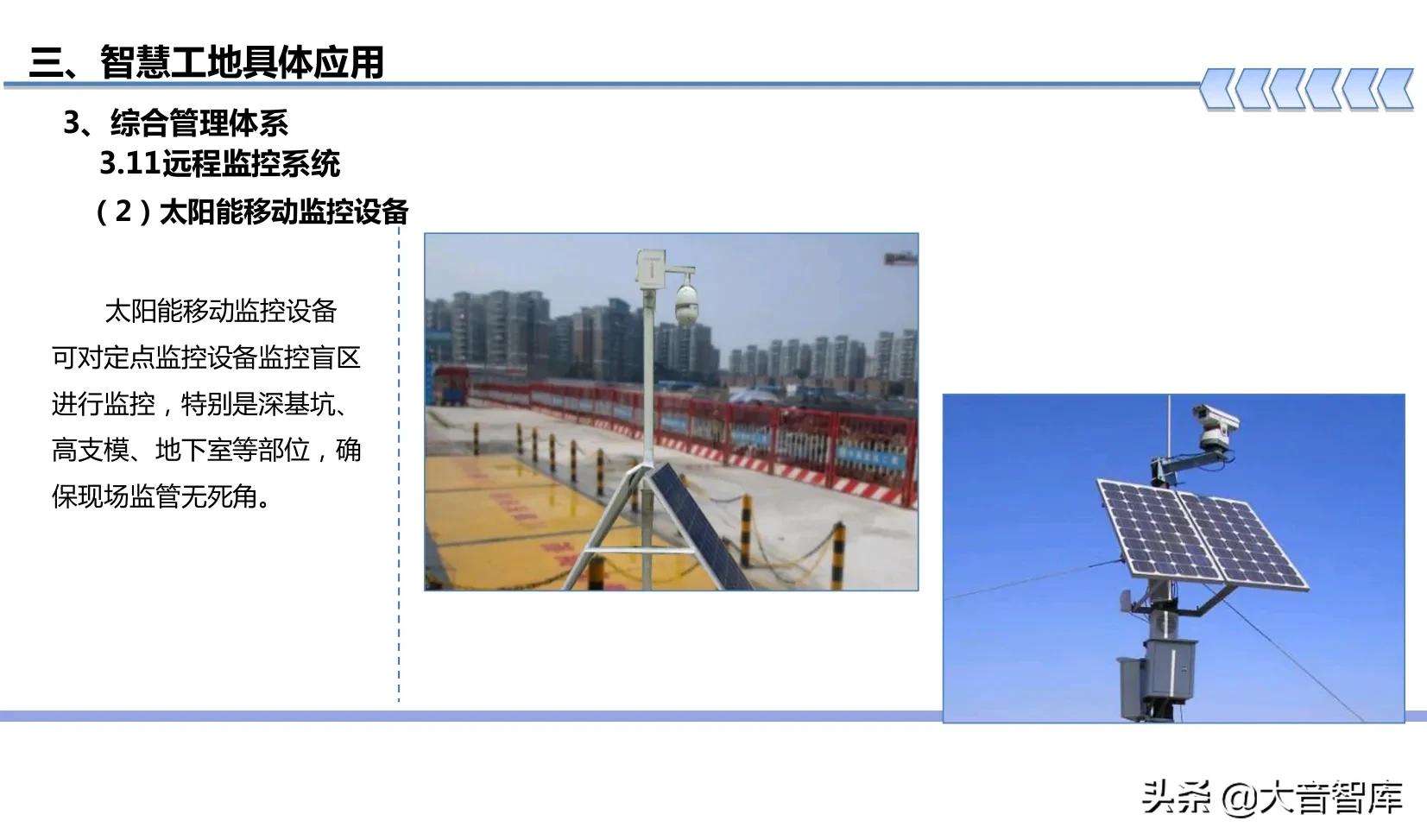 三、智慧工地具体应用

3、综合管理体系

3.11远程监控系统

（2）太阳能移动监控设备

太阳能移动监控设备可对定点监控设备监控盲区进行监控，特别是深基坑、高支模、地下室等部位，确保现场监管无死角。

头条 @大音智库